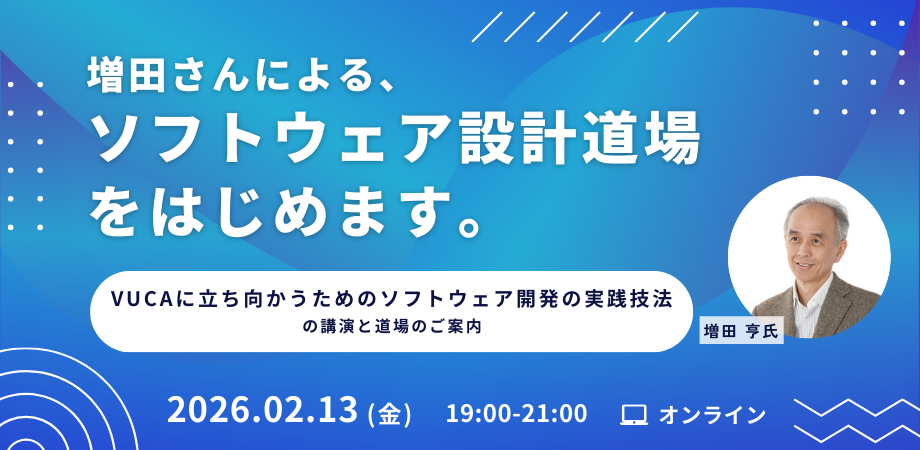 増田さんによる、
ソフトウェア設計道場
をはじめます。

VUCAに立ち向かうためのソフトウェア開発の実践技法
の講演と道場のご案内

増田 亨氏

2026.02.13 (金) 19:00-21:00 オンライン